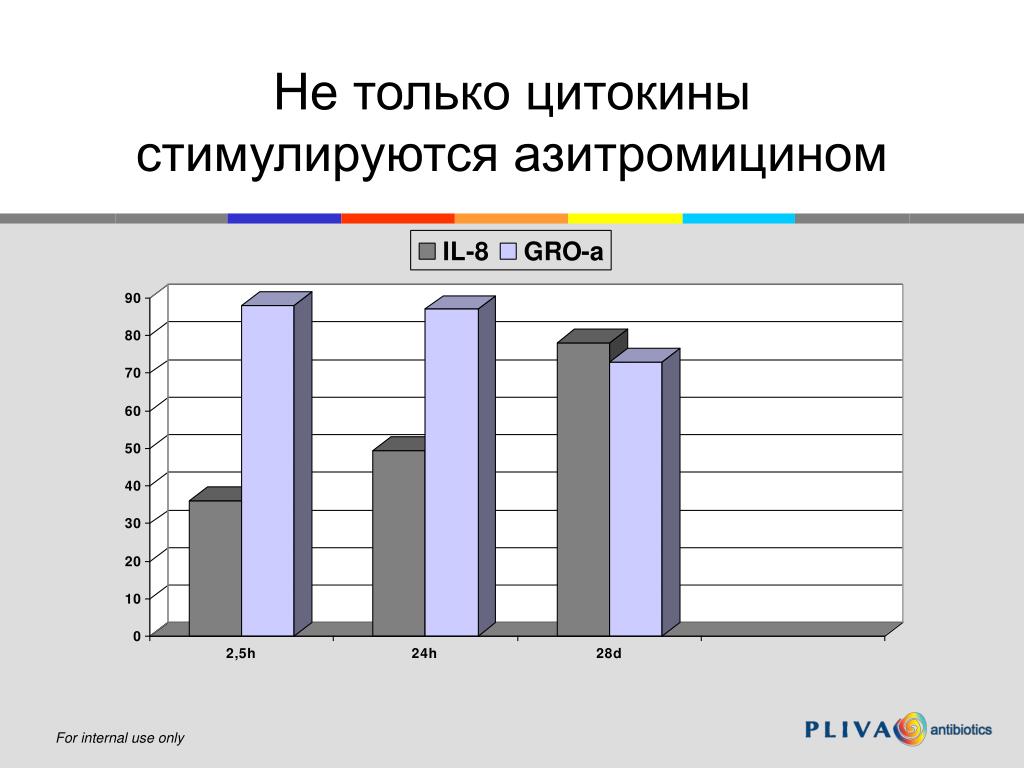 Не только цитокины стимулируются азитромицином

IL-8 GRO-a

90
80
70
60
50
40
30
20
10
0

2,5h
24h
28d

For internal use only

PLIVA antibiotics